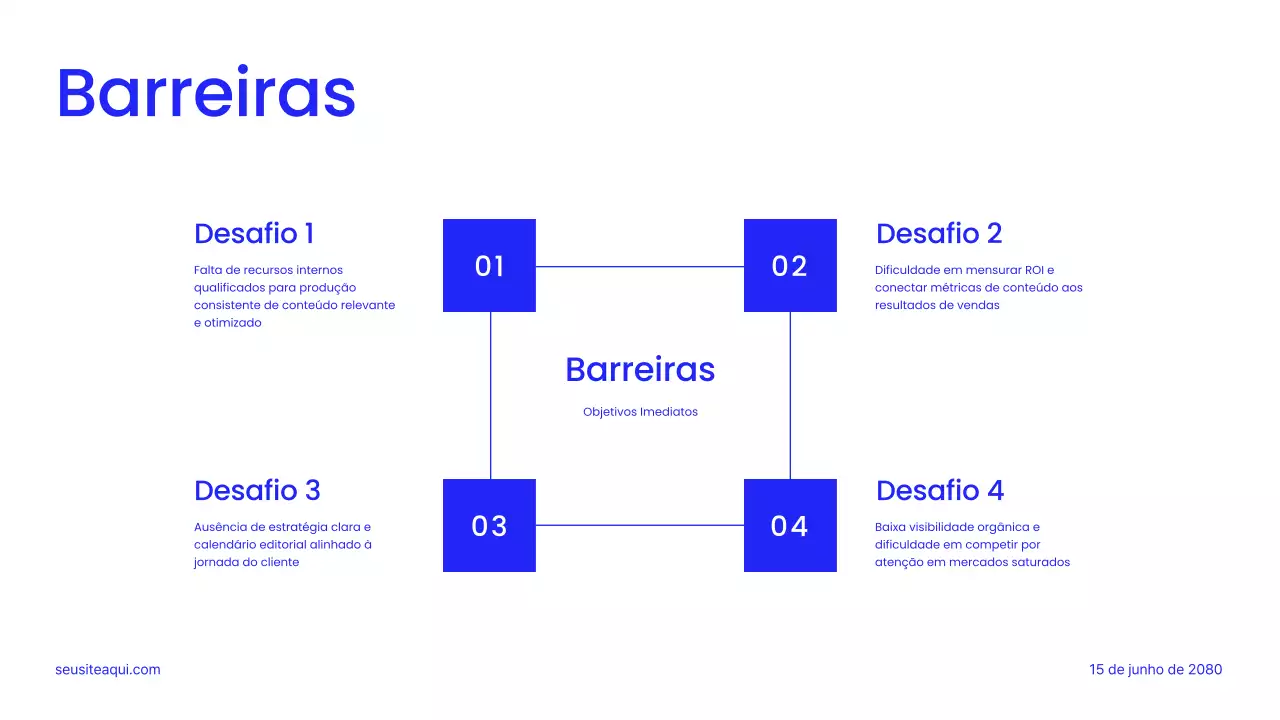 Barreiras

Desafio 1

Falta de recursos internos qualificados para produção consistente de conteúdo relevante e otimizado

01

02

Desafio 2

Dificuldade em mensurar ROI e conectar métricas de conteúdo aos resultados de vendas

Barreiras

Objetivos Imediatos

Desafio 3

Ausência de estratégia clara e calendário editorial alinhado à jornada do cliente

03

04

Desafio 4

Baixa visibilidade orgânica e dificuldade em competir por atenção em mercados saturados

seusiteaqui.com

15 de junho de 2080